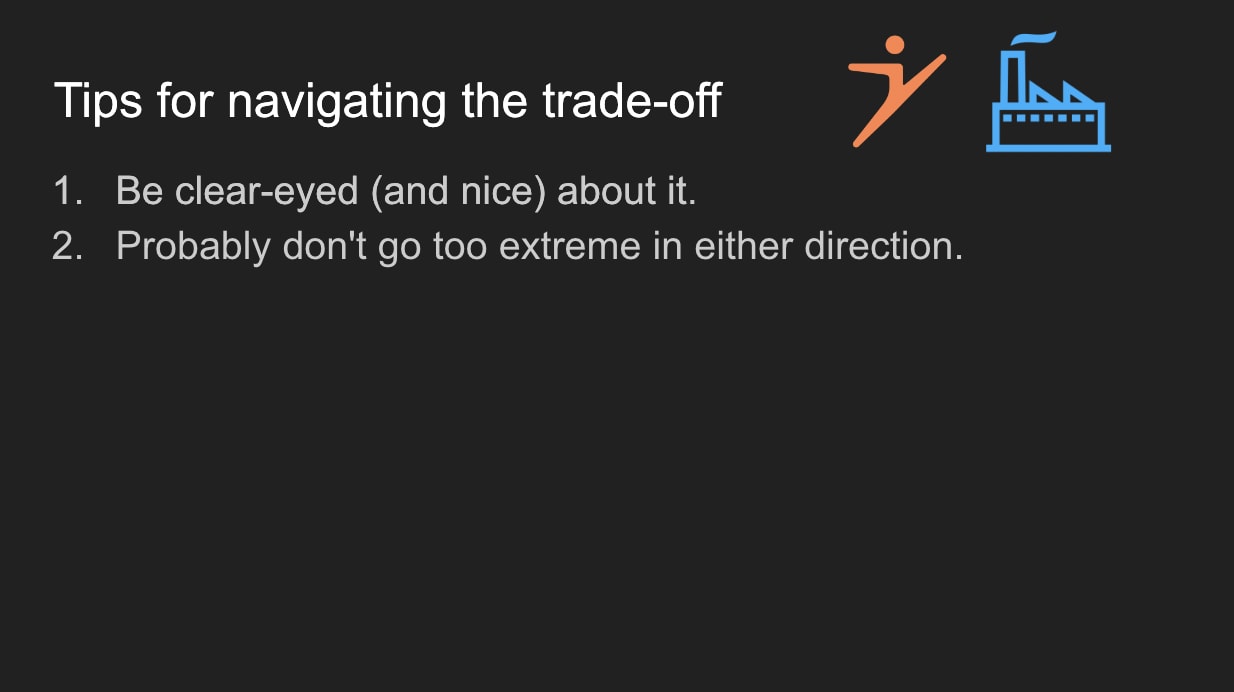 Tips for navigating the trade-off

1. Be clear-eyed (and nice) about it.
2. Probably don't go too extreme in either direction.